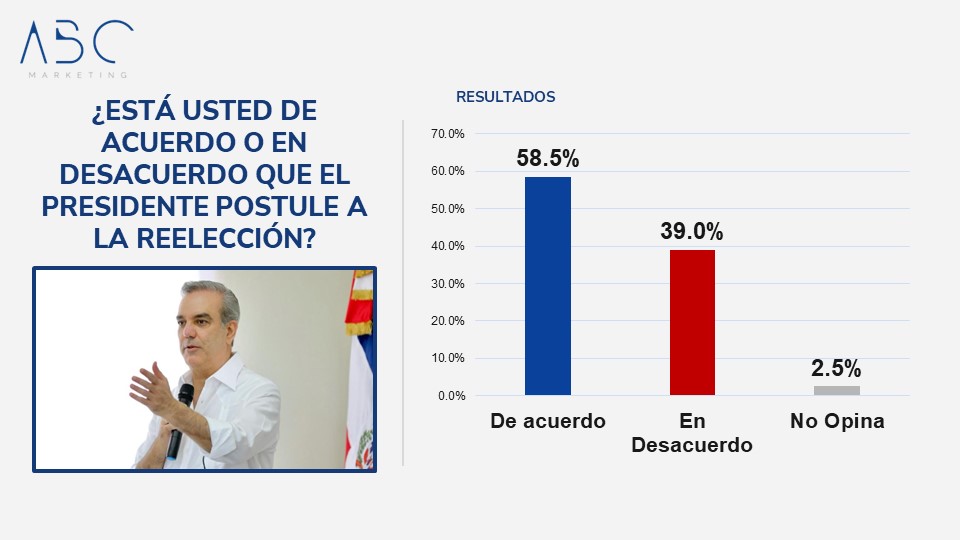 ABC
MARKETING

¿ESTÁ USTED DE ACUERDO O EN DESACUERDO QUE EL PRESIDENTE POSTULE A LA REELECCIÓN?

RESULTADOS

70.0%
60.0%
50.0%
40.0%
30.0%
20.0%
10.0%
0.0%

58.5%
39.0%
2.5%

De acuerdo
En Desacuerdo
No Opina